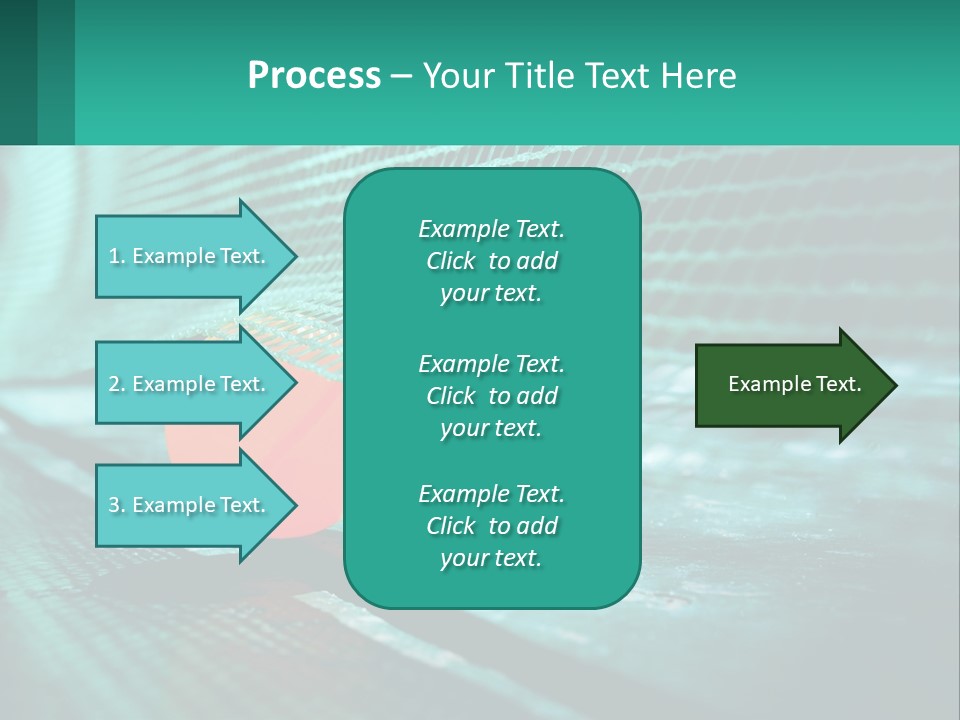 Process – Your Title Text Here

1. Example Text.

2. Example Text.

3. Example Text.

Example Text. Click to add your text.

Example Text. Click to add your text.

Example Text. Click to add your text.

Example Text.